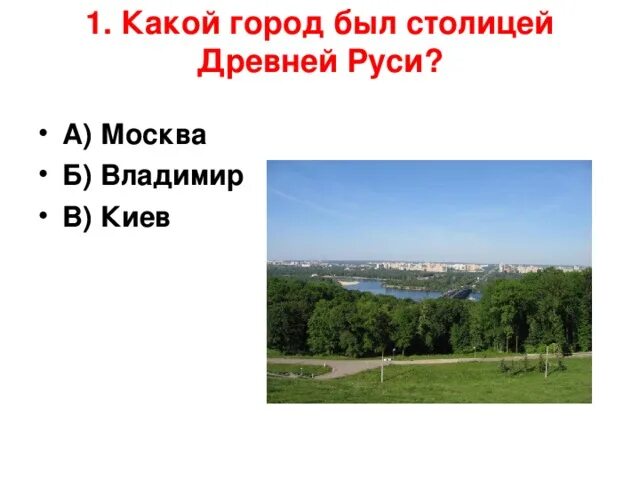 1. Какой город был столицей Древней Руси?

• А) Москва
• Б) Владимир
• В) Киев